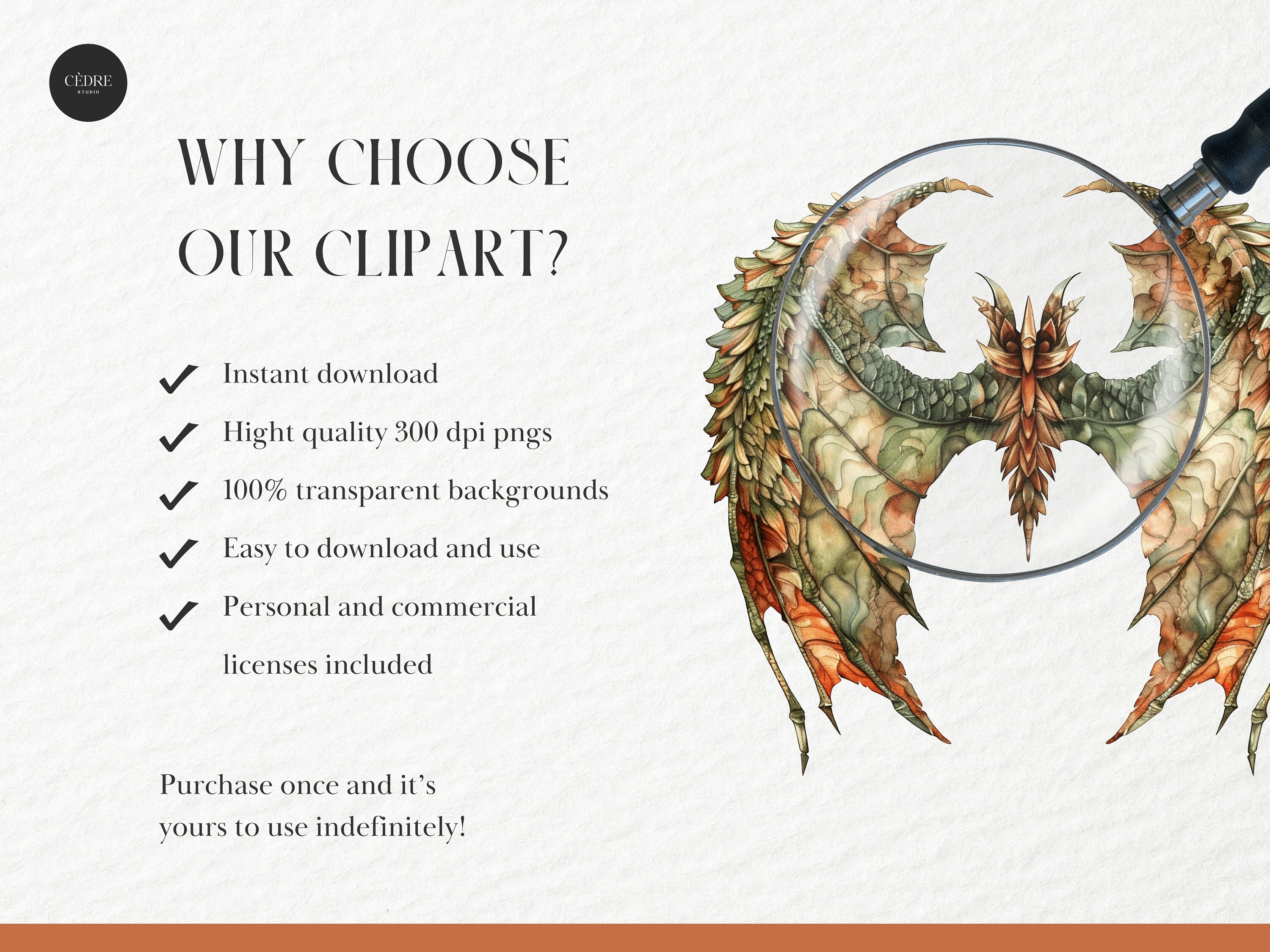 CÈDRE
STUDIO

WHY CHOOSE OUR CLIPART?

Instant download

Hight quality 300 dpi pngs

100% transparent backgrounds

Easy to download and use

Personal and commercial licenses included

Purchase once and it's yours to use indefinitely!